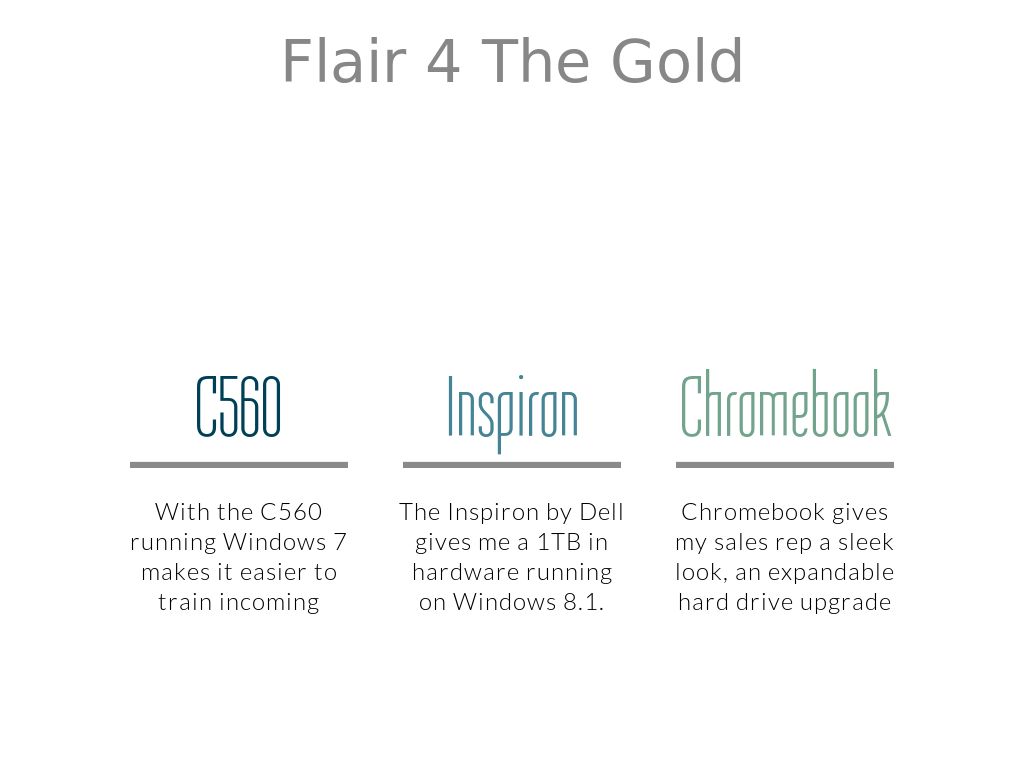 Flair 4 The Gold

C560

With the C560 running Windows 7 makes it easier to train incoming

Inspiron

The Inspiron by Dell gives me a 1TB in hardware running on Windows 8.1.

Chromebook

Chromebook gives my sales rep a sleek look, an expandable hard drive upgrade